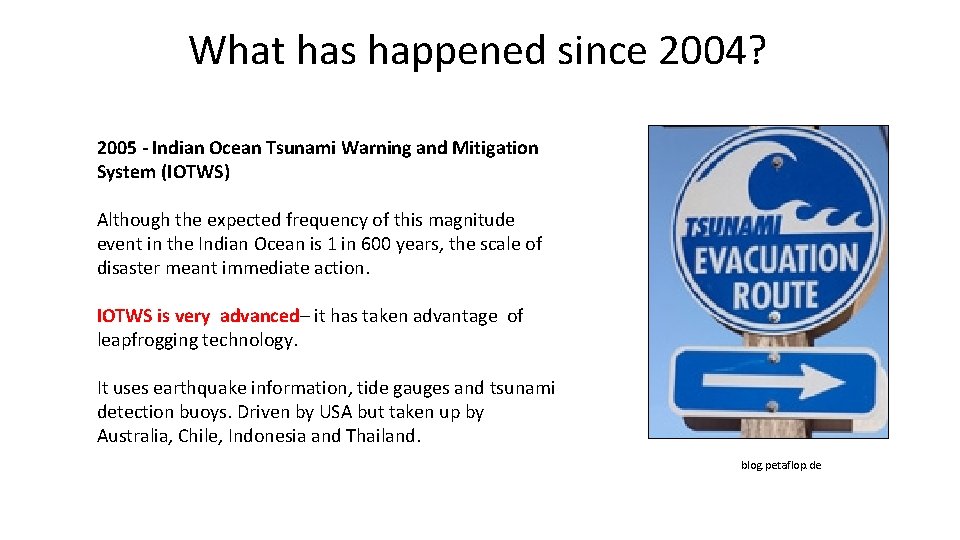 What has happened since 2004?

2005 - Indian Ocean Tsunami Warning and Mitigation System (IOTWS)

Although the expected frequency of this magnitude event in the Indian Ocean is 1 in 600 years, the scale of disaster meant immediate action.

IOTWS is very advanced– it has taken advantage of leapfrogging technology.

It uses earthquake information, tide gauges and tsunami detection buoys. Driven by USA but taken up by Australia, Chile, Indonesia and Thailand.

TSUNAMI EVACUATION ROUTE

blog.petaflop.de